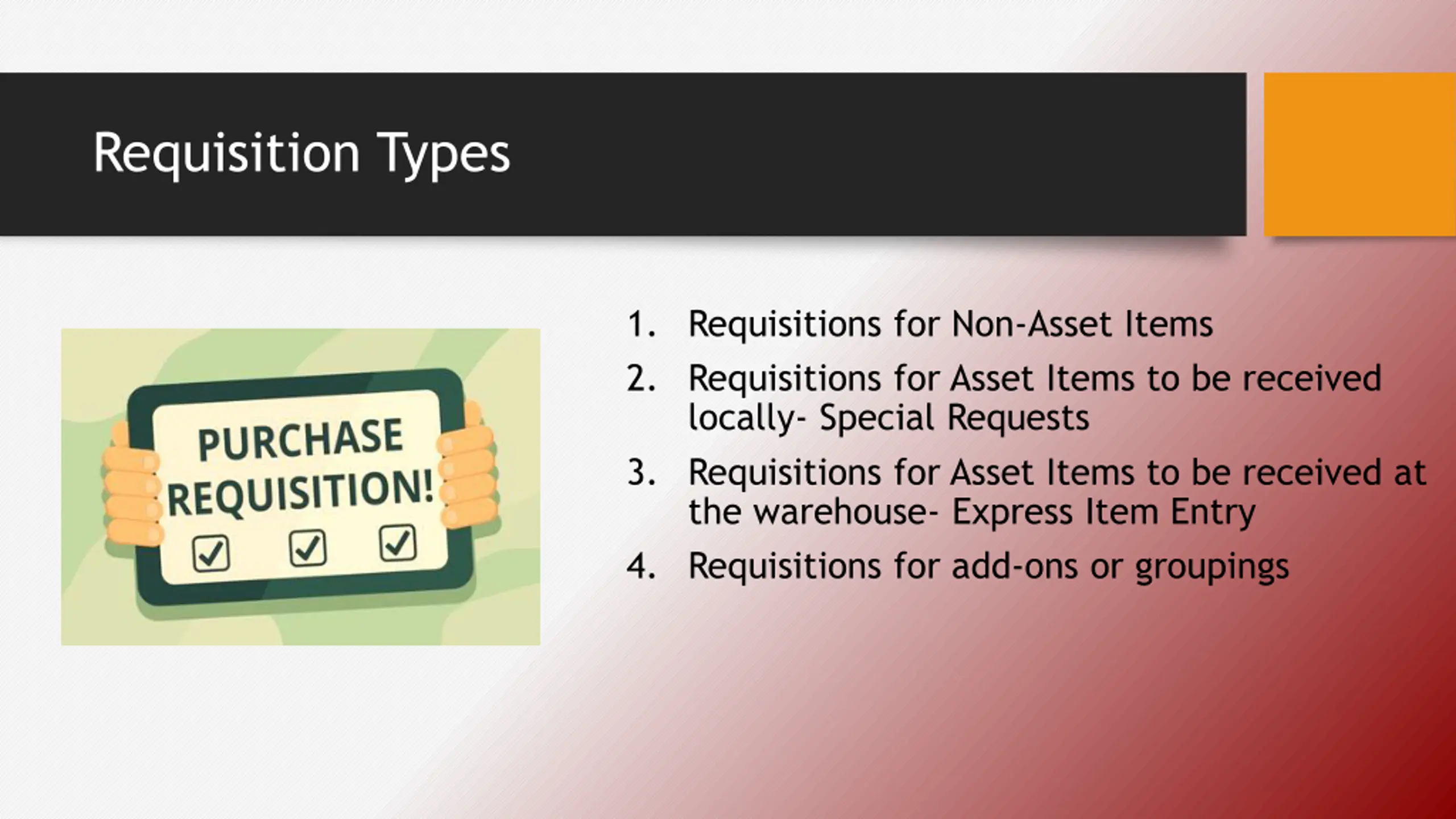 Requisition Types

PURCHASE REQUISITION!

1. Requisitions for Non-Asset Items
2. Requisitions for Asset Items to be received locally- Special Requests
3. Requisitions for Asset Items to be received at the warehouse- Express Item Entry
4. Requisitions for add-ons or groupings